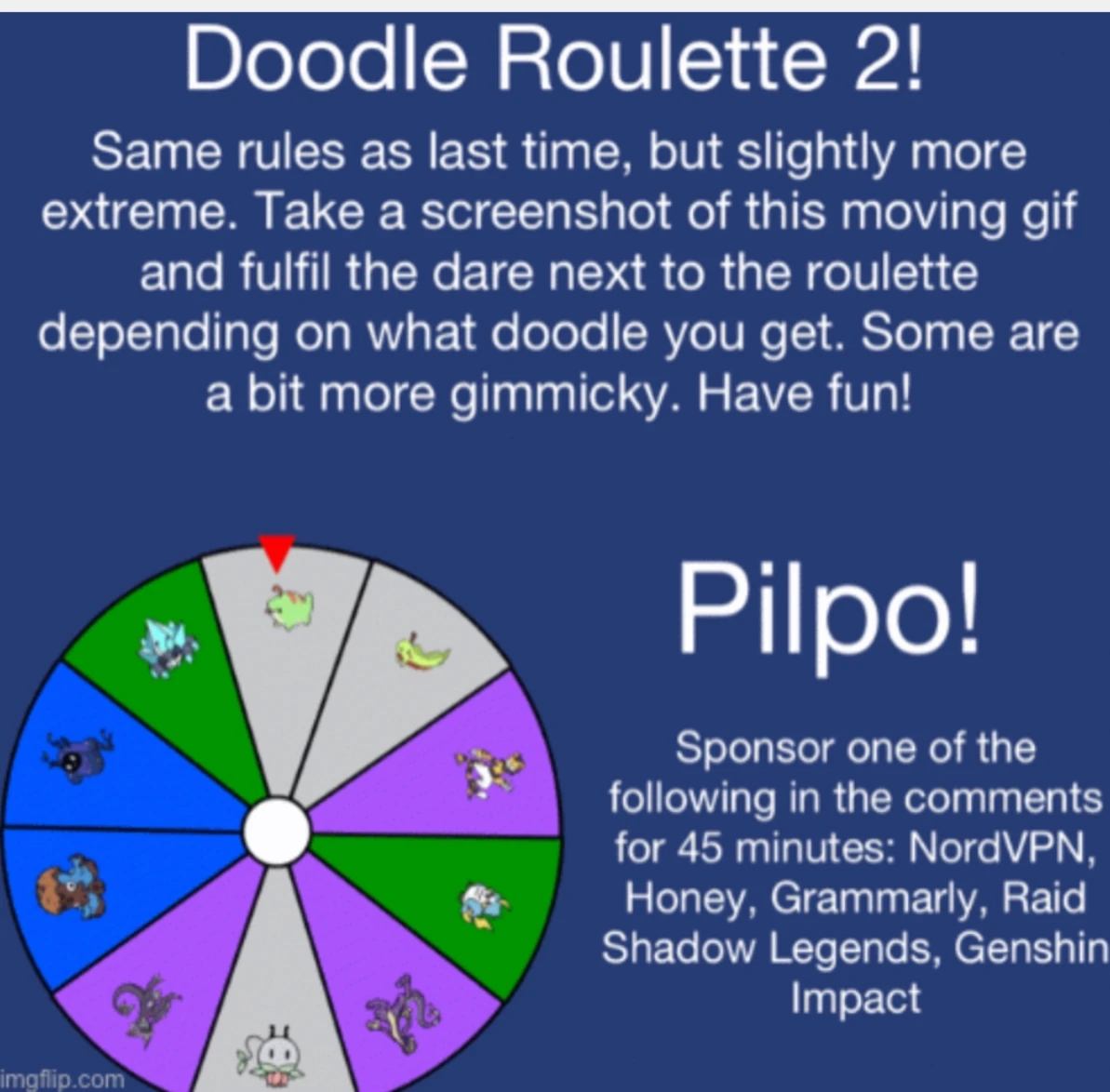 Doodle Roulette 2!

Same rules as last time, but slightly more extreme. Take a screenshot of this moving gif and fulfil the dare next to the roulette depending on what doodle you get. Some are a bit more gimmicky. Have fun!

Pilpo!

Sponsor one of the following in the comments for 45 minutes: NordVPN, Honey, Grammarly, Raid Shadow Legends, Genshin Impact

imgflip.com